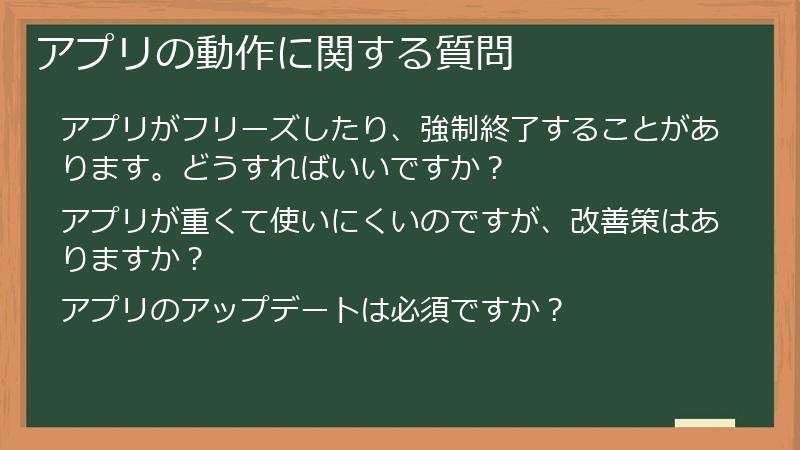 アプリの動作に関する質問

アプリがフリーズしたり、強制終了することがあります。どうすればいいですか？

アプリが重くて使いにくいのですが、改善策はありますか？

アプリのアップデートは必須ですか？